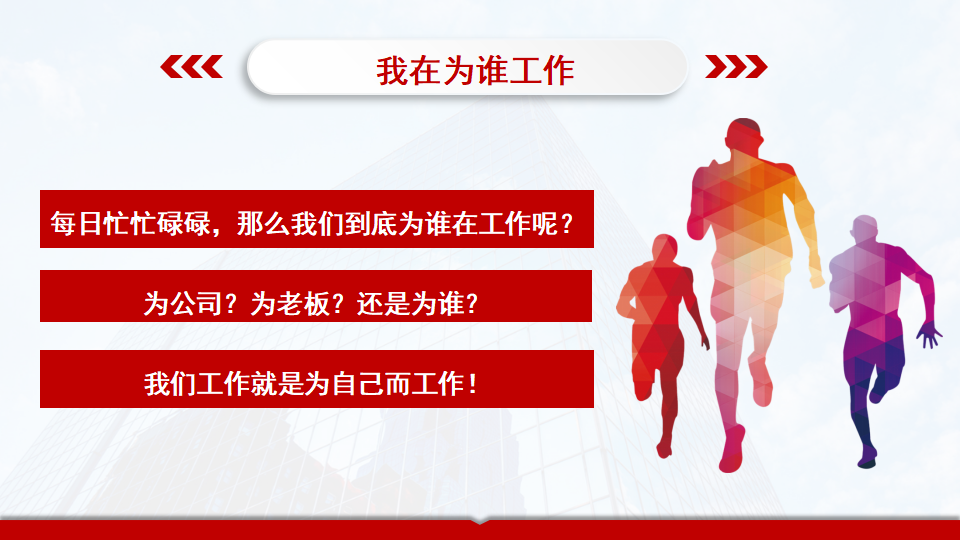 我在为谁工作

每日忙忙碌碌，那么我们到底为谁在工作呢？

为公司？为老板？还是为谁？

我们工作就是为自己而工作！